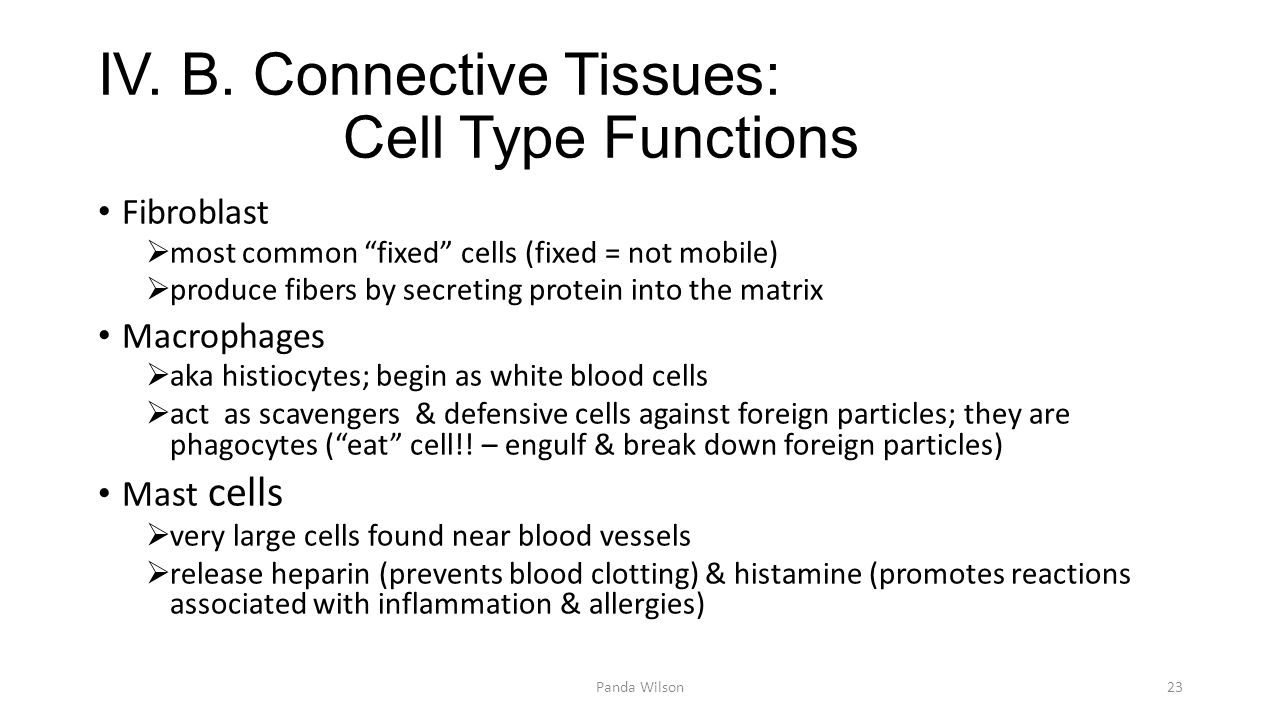 IV. B. Connective Tissues:
Cell Type Functions

• Fibroblast
➢ most common “fixed” cells (fixed = not mobile)
➢ produce fibers by secreting protein into the matrix

• Macrophages
➢ aka histiocytes; begin as white blood cells
➢ act as scavengers & defensive cells against foreign particles; they are phagocytes (“eat” cell!! – engulf & break down foreign particles)

• Mast cells
➢ very large cells found near blood vessels
➢ release heparin (prevents blood clotting) & histamine (promotes reactions associated with inflammation & allergies)

Panda Wilson

23